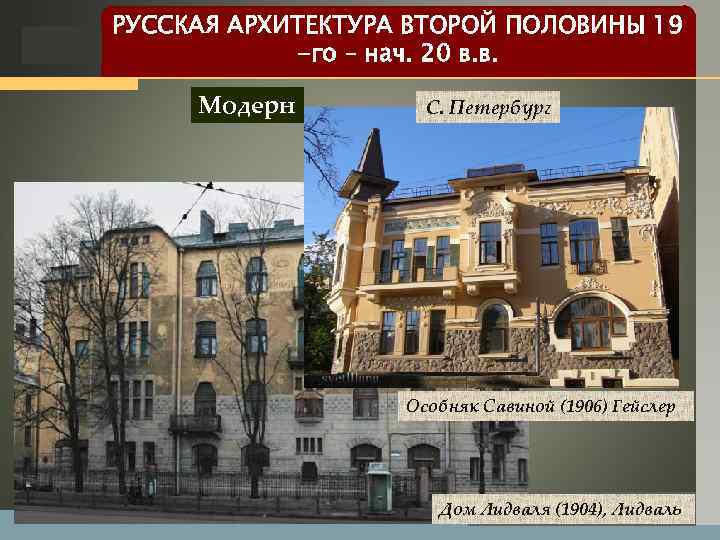 РУССКАЯ АРХИТЕКТУРА ВТОРОЙ ПОЛОВИНЫ 19 –го – нач. 20 в.в.

Модерн

С. Петербург

Особняк Савиной (1906) Гейслер

Дом Лидваля (1904), Лидваль